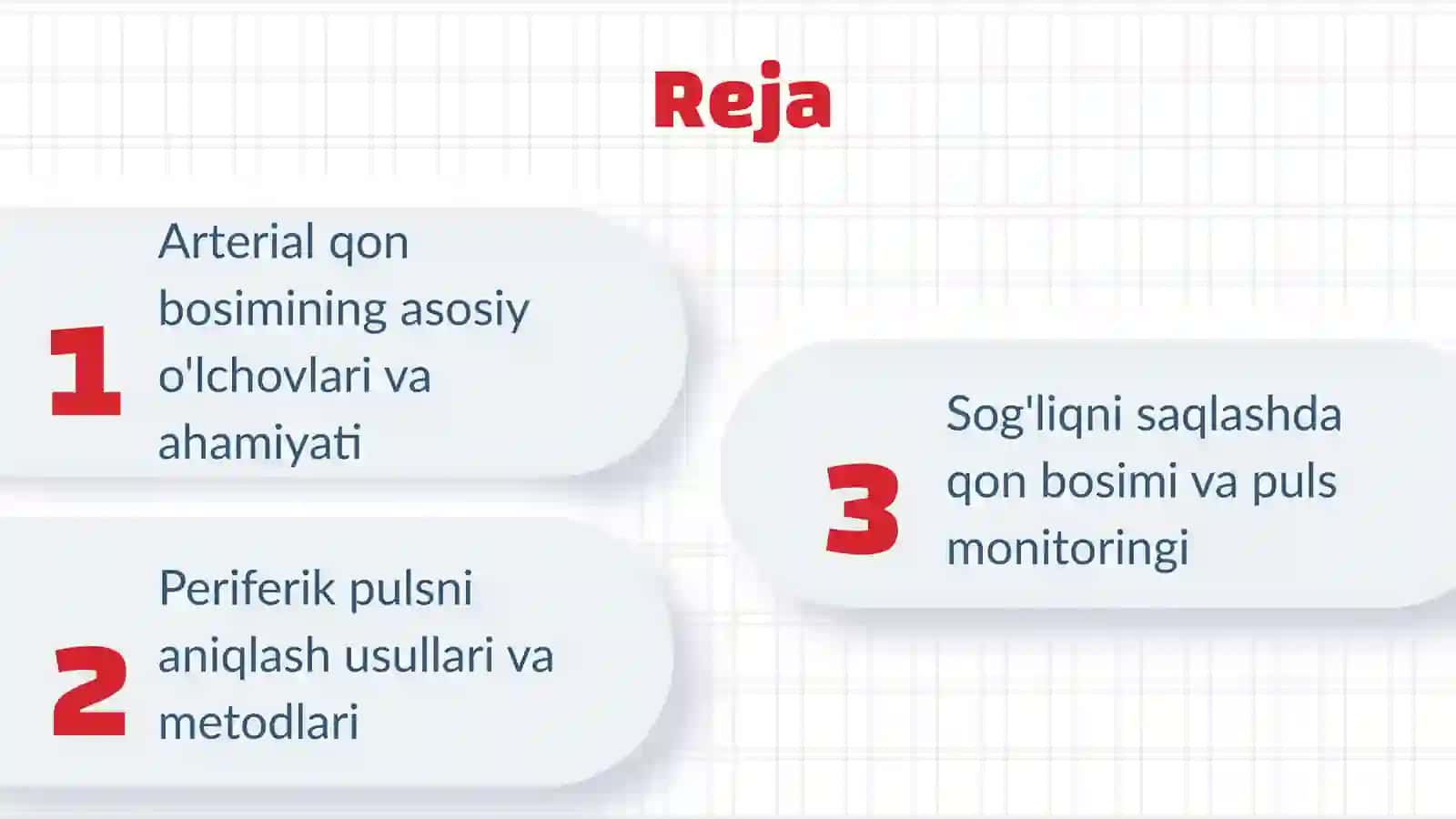 Reja

1

Arterial qon bosimining asosiy o'lchovlari va ahamiyati

2

Periferik pulsni aniqlash usullari va metodlari

3

Sog'liqni saqlashda qon bosimi va puls monitoringi